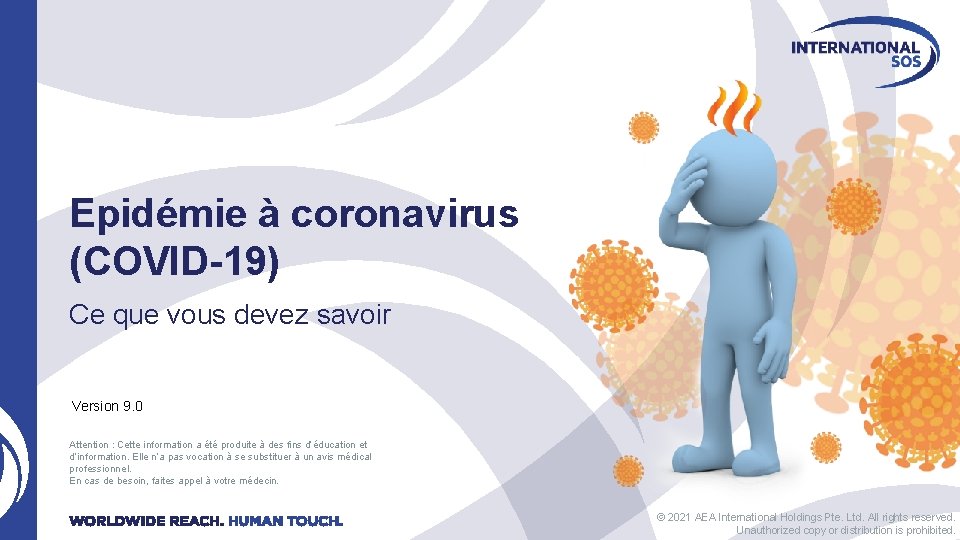 INTERNATIONAL SOS

Epidémie à coronavirus (COVID-19)

Ce que vous devez savoir

Version 9.0

Attention : Cette information a été produite à des fins d'éducation et d'information. Elle n'a pas vocation à se substituer à un avis médical professionnel.
En cas de besoin, faites appel à votre médecin.

WORLDWIDE REACH. HUMAN TOUCH.

© 2021 AEA International Holdings Pte. Ltd. All rights reserved. Unauthorized copy or distribution is prohibited.